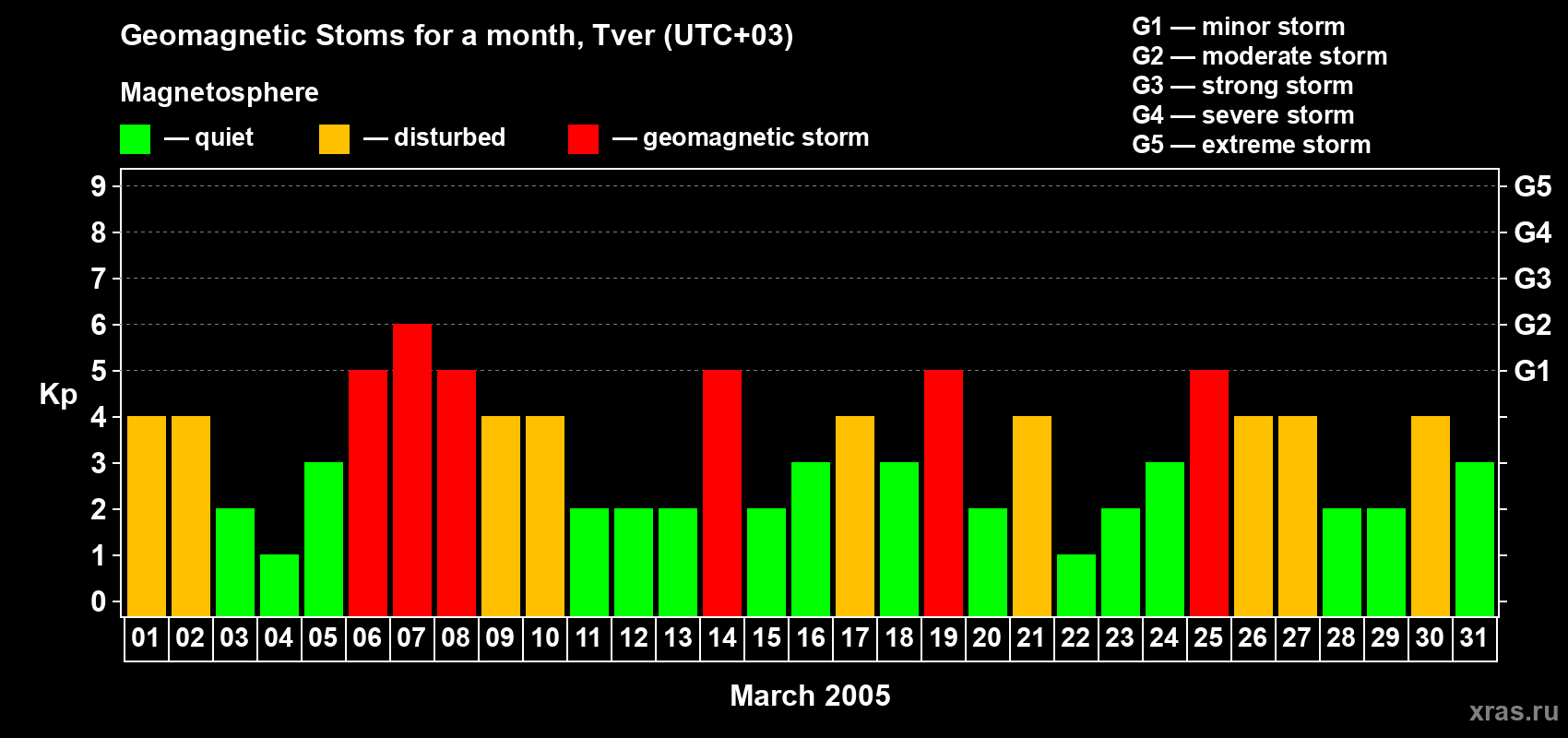 Geomagnetic Stoms for a month, Tver (UTC+03)

Magnetosphere

— quiet — disturbed — geomagnetic storm

G1 — minor storm
G2 — moderate storm
G3 — strong storm
G4 — severe storm
G5 — extreme storm

9
8
7
6
5
4
3
2
1
0

Kp

G5
G4
G3
G2
G1

01 02 03 04 05 06 07 08 09 10 11 12 13 14 15 16 17 18 19 20 21 22 23 24 25 26 27 28 29 30 31

March 2005

xras.ru